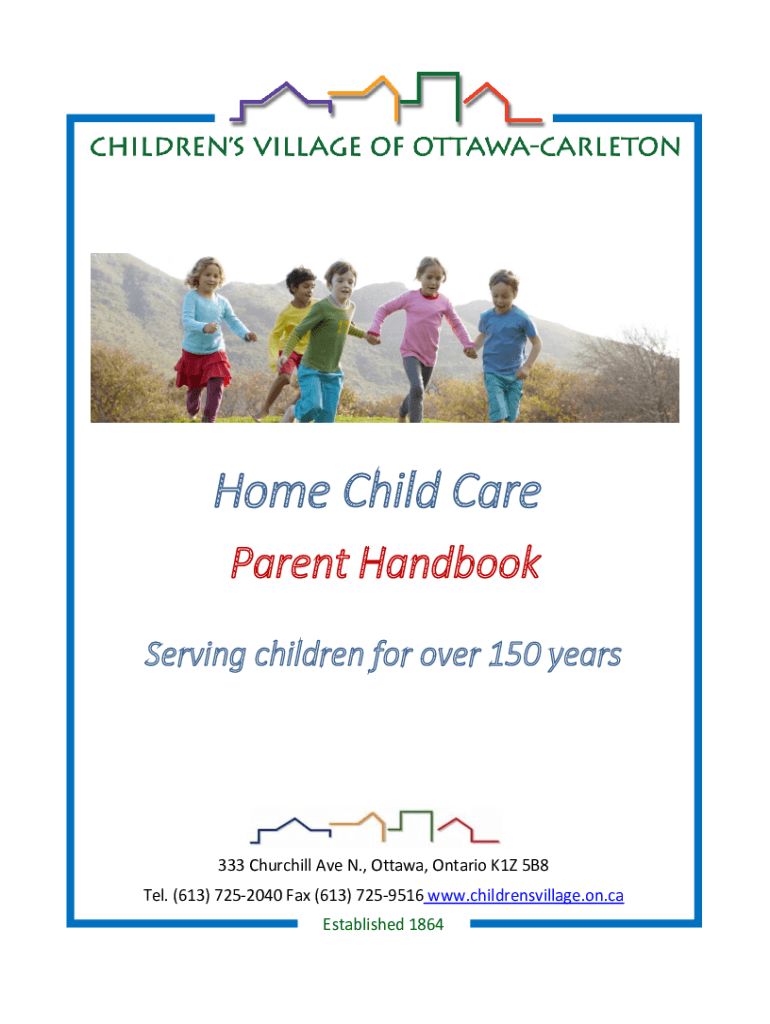 CHILDREN'S VILLAGE OF OTTAWA-CARLETON

Home Child Care

Parent Handbook

Serving children for over 150 years

333 Churchill Ave N., Ottawa, Ontario K1Z 5B8

Tel. (613) 725-2040 Fax (613) 725-9516 www.childrensvillage.on.ca

Established 1864